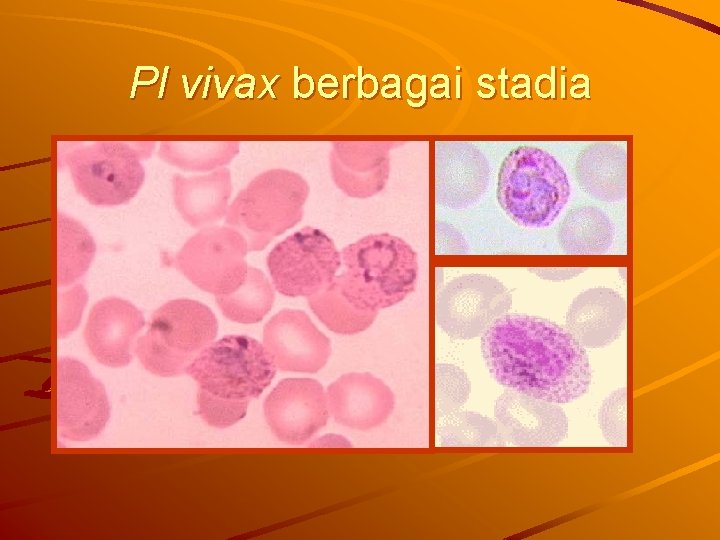 Pl vivax berbagai stadia